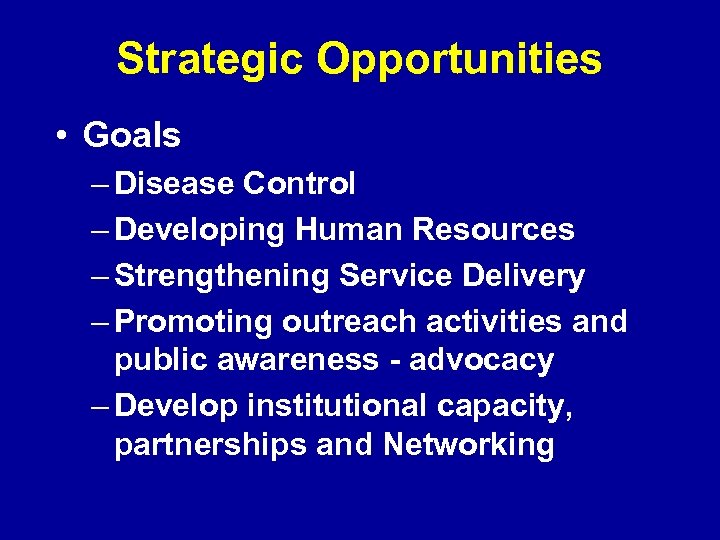 Strategic Opportunities

• Goals
– Disease Control
– Developing Human Resources
– Strengthening Service Delivery
– Promoting outreach activities and public awareness - advocacy
– Develop institutional capacity, partnerships and Networking